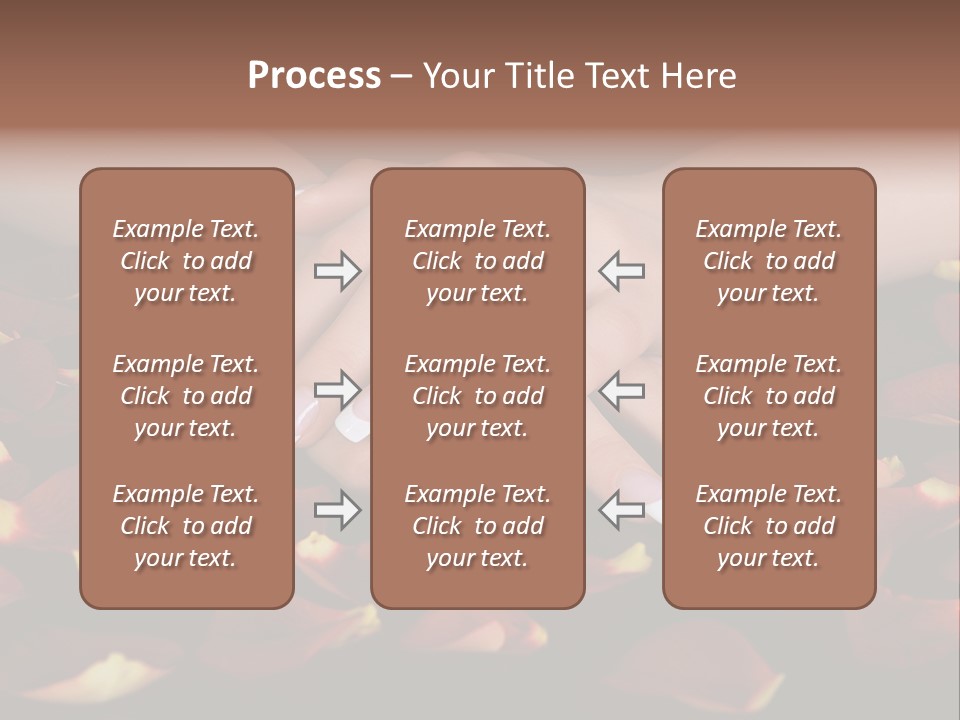 Process – Your Title Text Here

Example Text. Click to add your text.

Example Text. Click to add your text.

Example Text. Click to add your text.

Example Text. Click to add your text.

Example Text. Click to add your text.

Example Text. Click to add your text.

Example Text. Click to add your text.

Example Text. Click to add your text.

Example Text. Click to add your text.